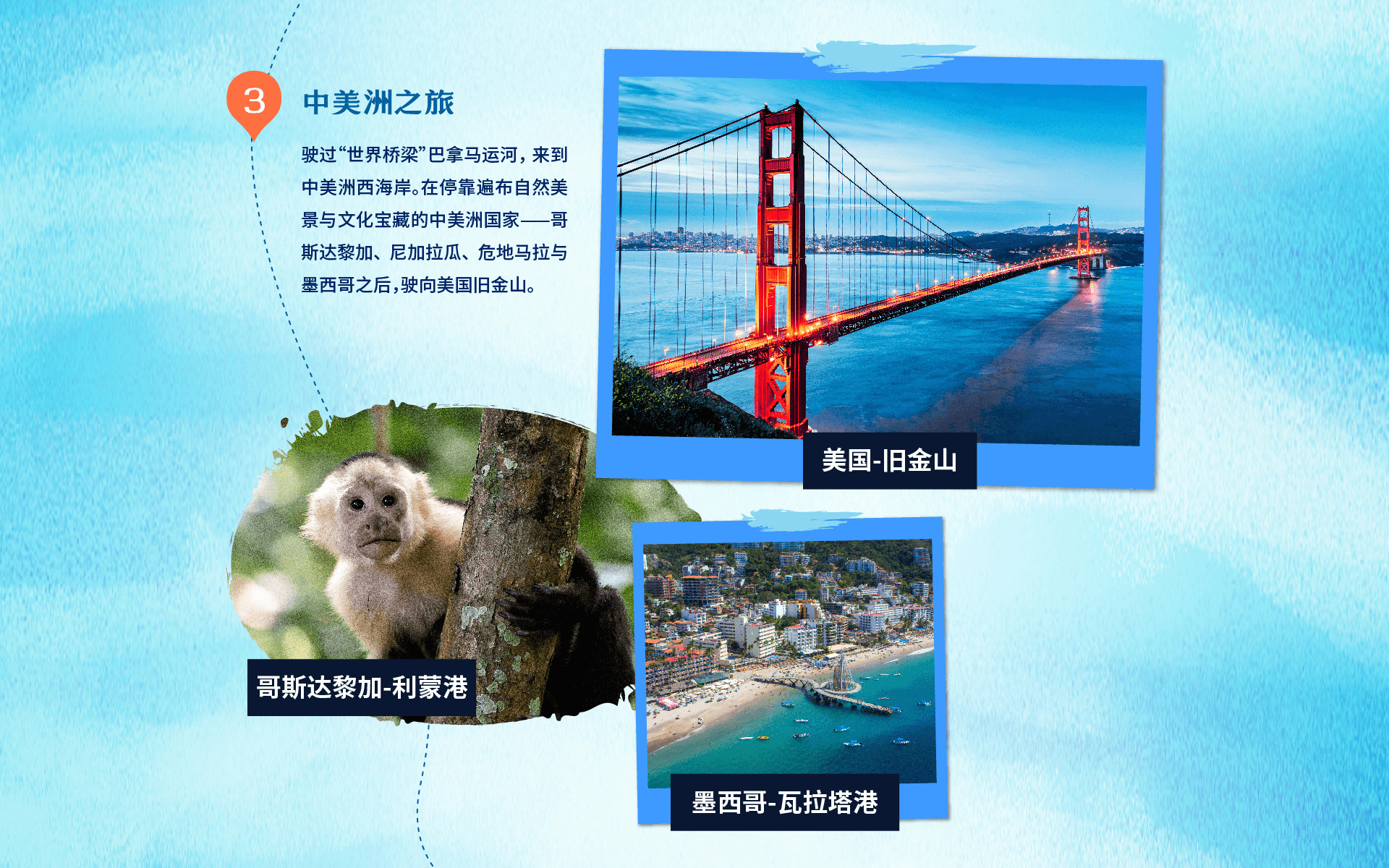 3

中美洲之旅

驶过“世界桥梁”巴拿马运河，来到中美洲西海岸。在停靠遍布自然美景与文化宝藏的中美洲国家——哥斯达黎加、尼加拉瓜、危地马拉与墨西哥之后，驶向美国旧金山。

美国-旧金山

哥斯达黎加-利蒙港

墨西哥-瓦拉塔港